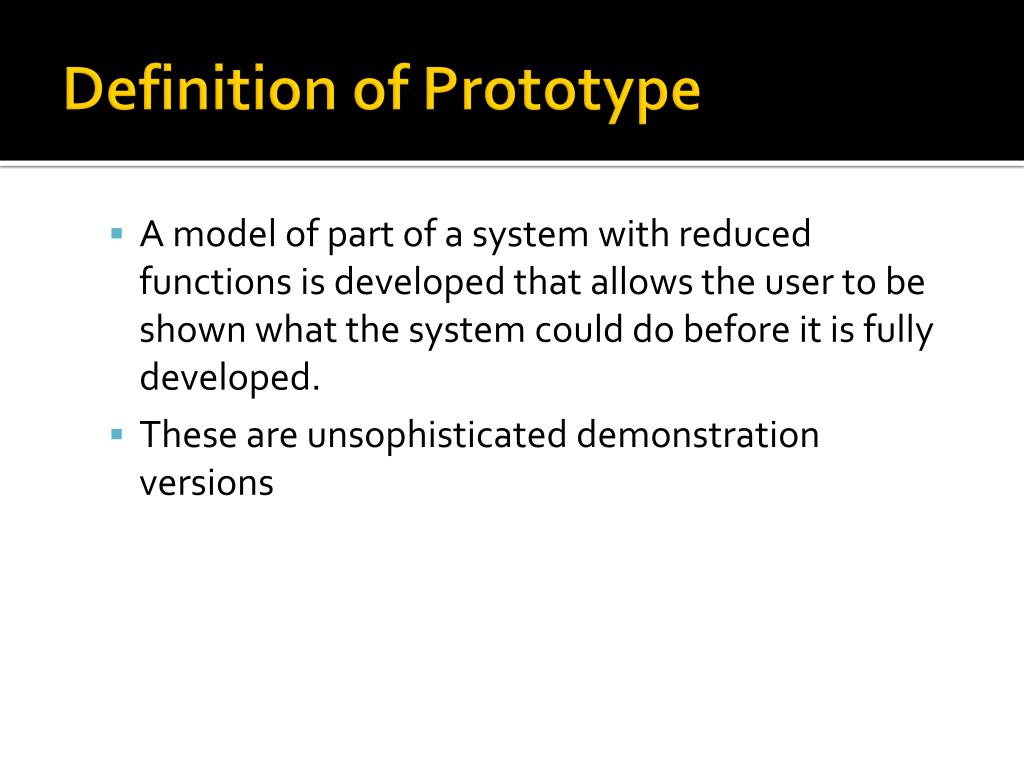 Definition of Prototype

▪ A model of part of a system with reduced functions is developed that allows the user to be shown what the system could do before it is fully developed.

▪ These are unsophisticated demonstration versions